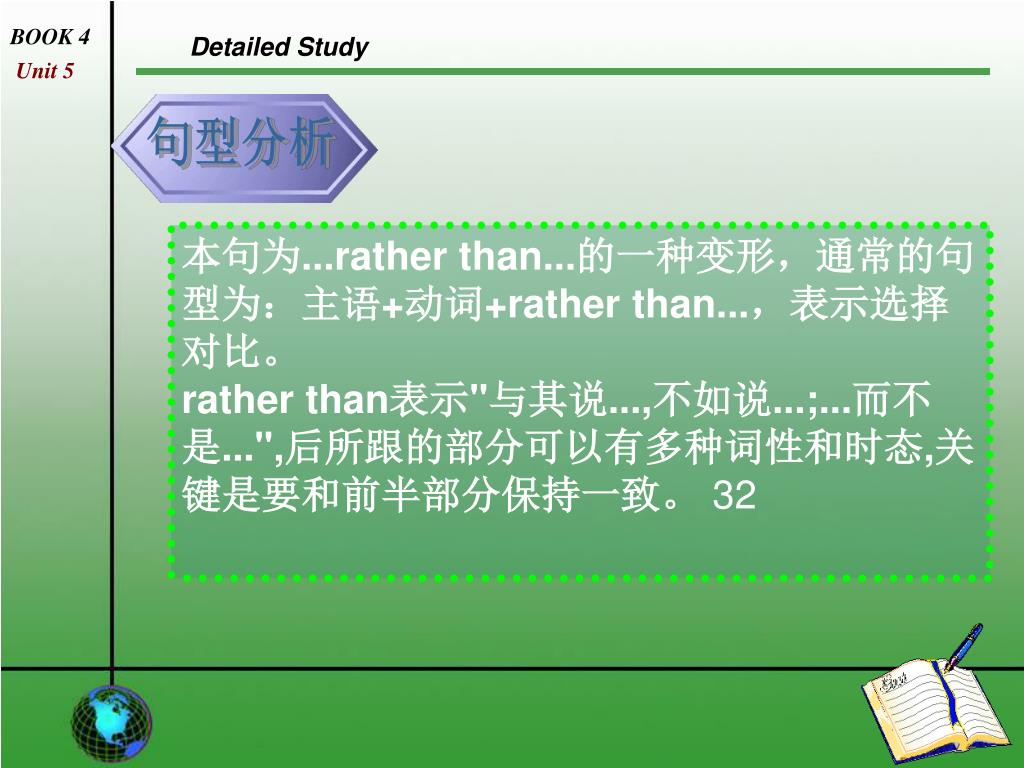 BOOK 4
Unit 5

Detailed Study

句型分析

本句为...rather than...的一种变形，通常的句型为：主语+动词+rather than...，表示选择对比。
rather than表示"与其说...,不如说...;...而不是...",后所跟的部分可以有多种词性和时态,关键是要和前半部分保持一致。 32